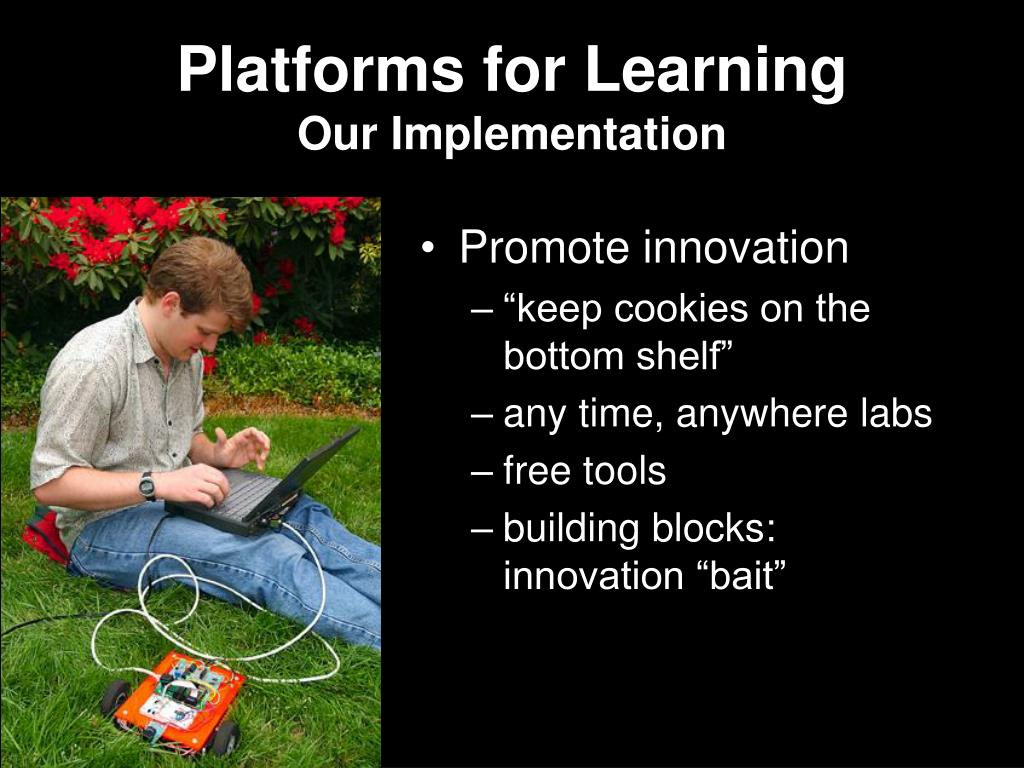 Platforms for Learning
Our Implementation

• Promote innovation
– “keep cookies on the bottom shelf”
– any time, anywhere labs
– free tools
– building blocks: innovation “bait”